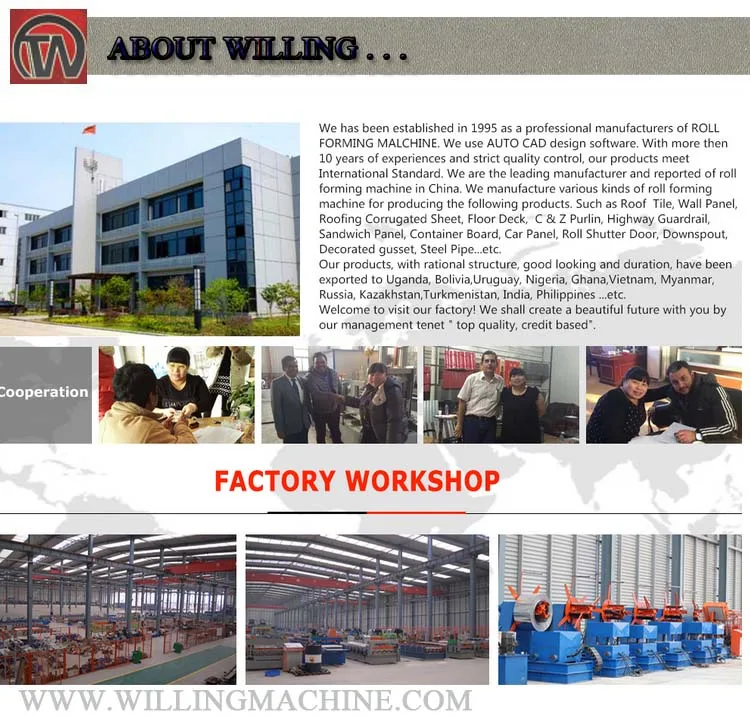 ABOUT WILLING . . .

We has been established in 1995 as a professional manufacturers of ROLL FORMING MALCHINE. We use AUTO CAD design software. With more then 10 years of experiences and strict quality control, our products meet International Standard. We are the leading manufacturer and reported of roll forming machine in China. We manufacture various kinds of roll forming machine for producing the following products. Such as Roof Tile, Wall Panel, Roofing Corrugated Sheet, Floor Deck, C & Z Purlin, Highway Guardrail, Sandwich Panel, Container Board, Car Panel, Roll Shutter Door, Downspout, Decorated gusset, Steel Pipe...etc.
Our products, with rational structure, good looking and duration, have been exported to Uganda, Bolivia,Uruguay, Nigeria, Ghana,Vietnam, Myanmar, Russia, Kazakhstan,Turkmenistan, India, Philippines ...etc.
Welcome to visit our factory! We shall create a beautiful future with you by our management tenet " top quality, credit based".

Cooperation

FACTORY WORKSHOP

WWW.WILLINGMACHINE.COM